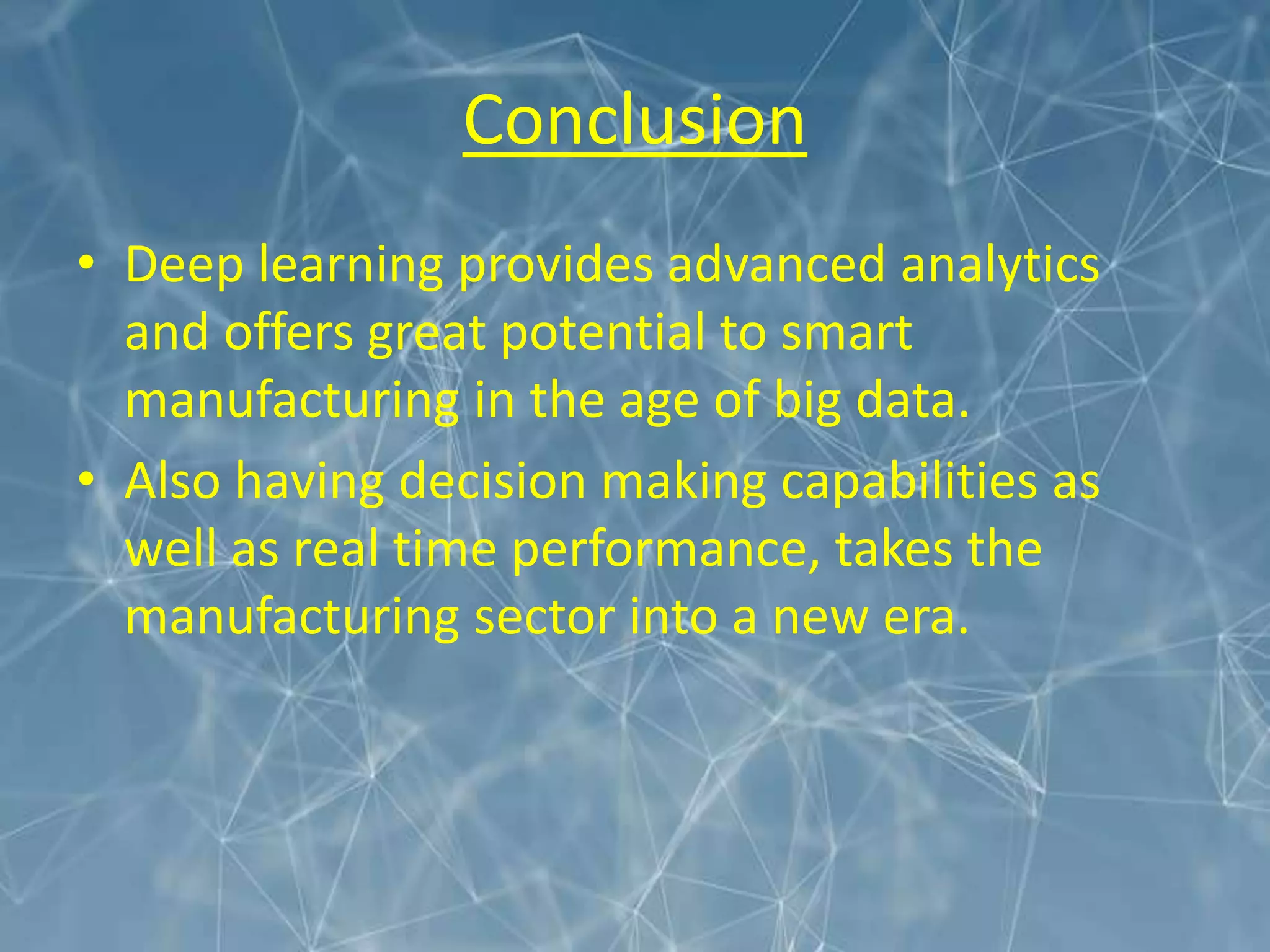 Conclusion

• Deep learning provides advanced analytics and offers great potential to smart manufacturing in the age of big data.

• Also having decision making capabilities as well as real time performance, takes the manufacturing sector into a new era.